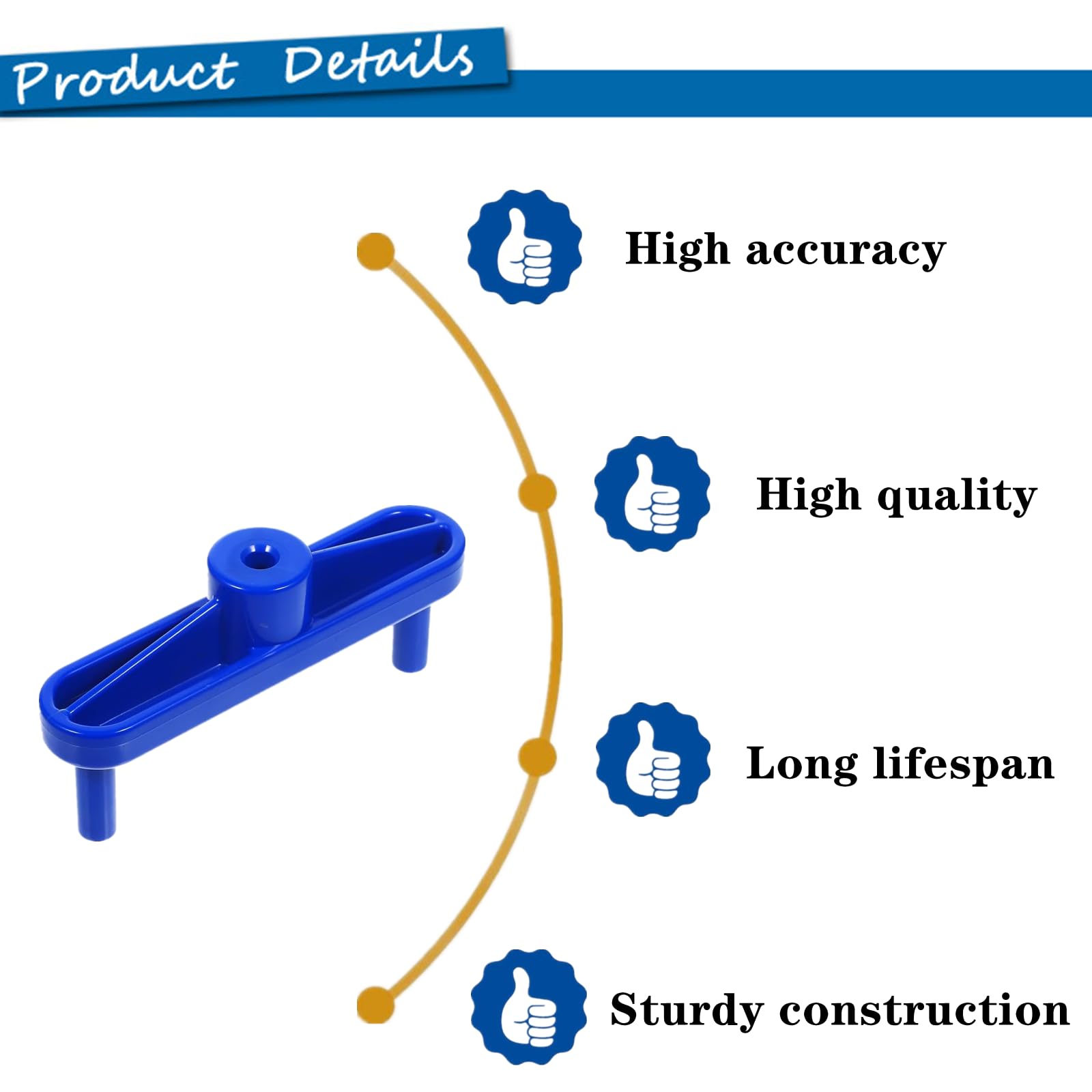 Product Details

High accuracy

High quality

Long lifespan

Sturdy construction